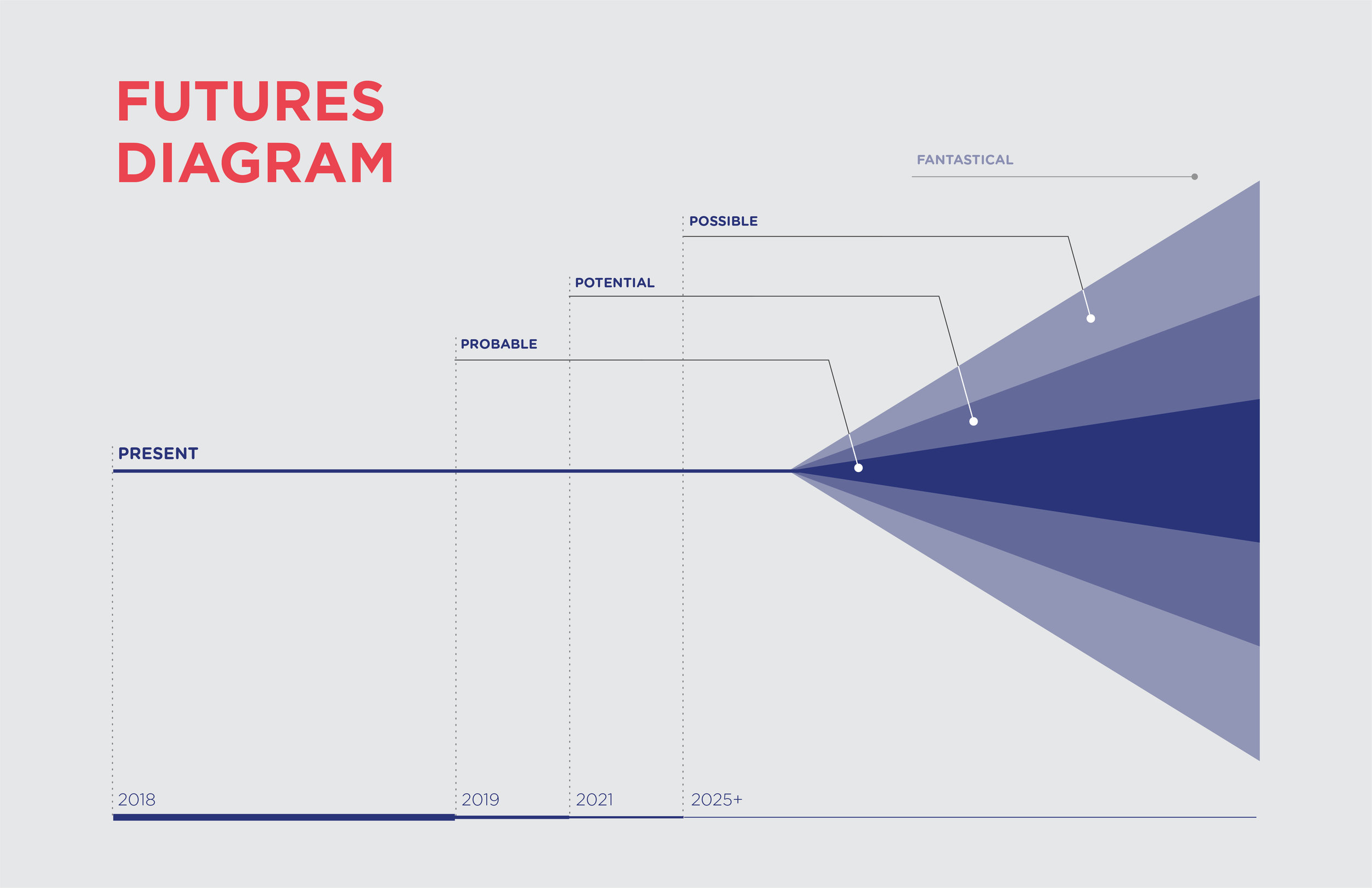 FUTURES DIAGRAM

FANTASTICAL

POSSIBLE

POTENTIAL

PROBABLE

PRESENT

2018

2019

2021

2025+